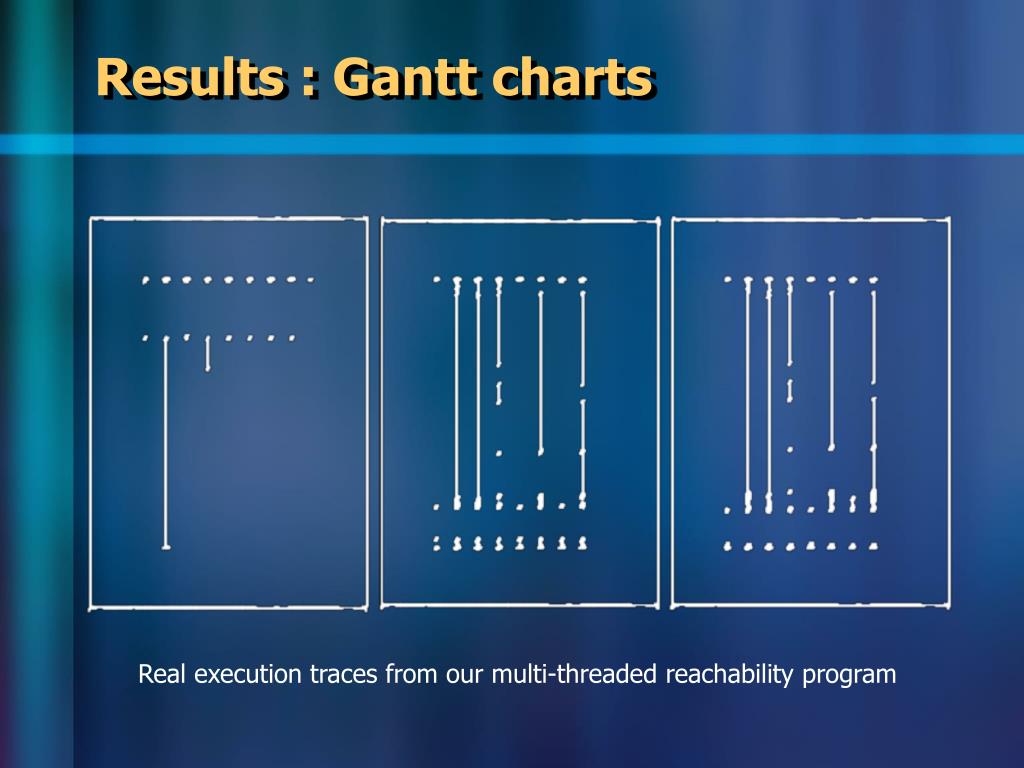 Results : Gantt charts

Real execution traces from our multi-threaded reachability program